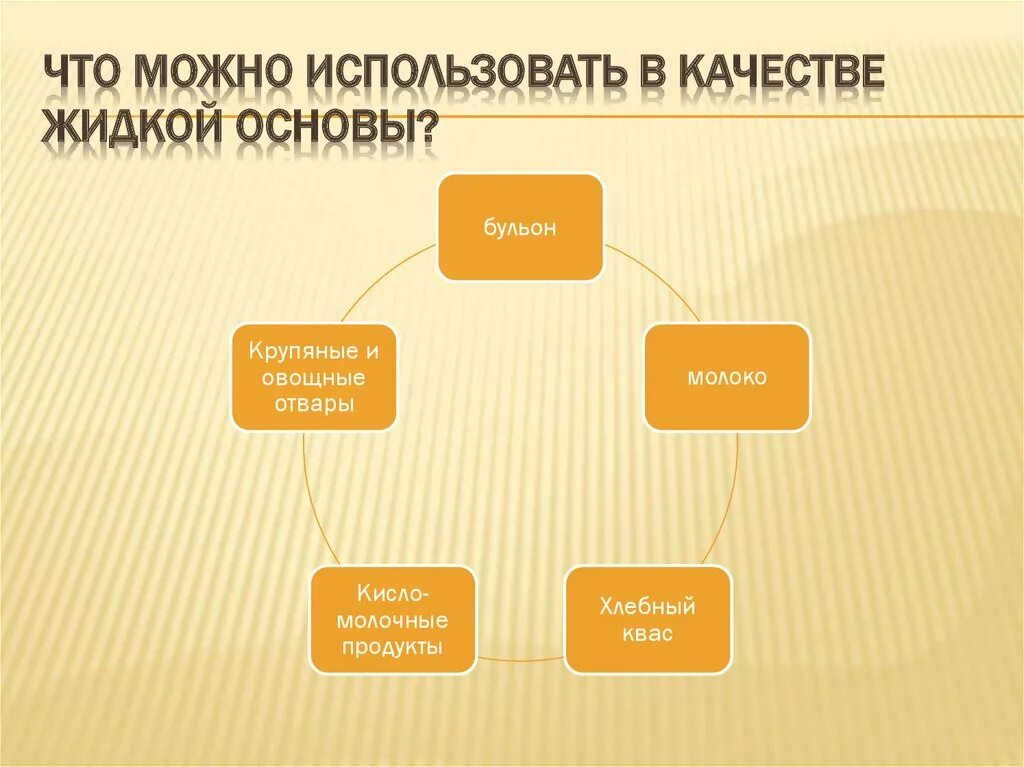 ЧТО МОЖНО ИСПОЛЬЗОВАТЬ В КАЧЕСТВЕ ЖИДКОЙ ОСНОВЫ?

бульон

молоко

Хлебный квас

Кисло-молочные продукты

Крупяные и овощные отвары